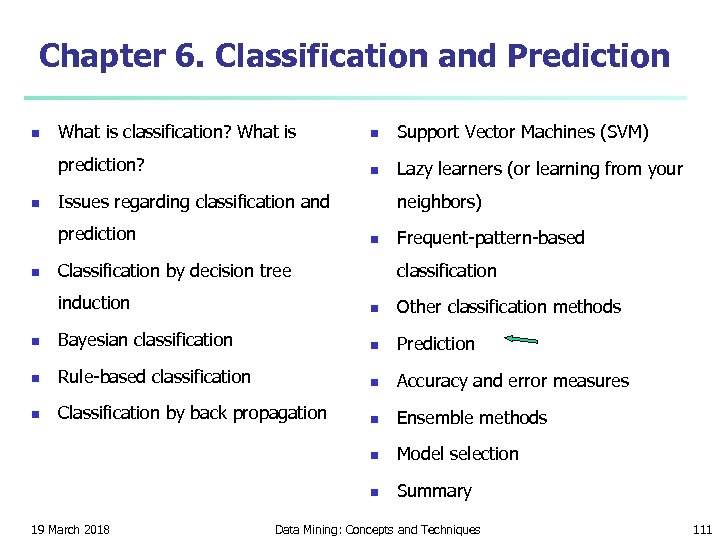 Chapter 6. Classification and Prediction

- What is classification? What is prediction?
- Issues regarding classification and prediction
- Classification by decision tree induction
- Bayesian classification
- Rule-based classification
- Classification by back propagation

- Support Vector Machines (SVM)
- Lazy learners (or learning from your neighbors)
- Frequent-pattern-based classification
- Other classification methods
- Prediction
- Accuracy and error measures
- Ensemble methods
- Model selection
- Summary

19 March 2018

Data Mining: Concepts and Techniques

111